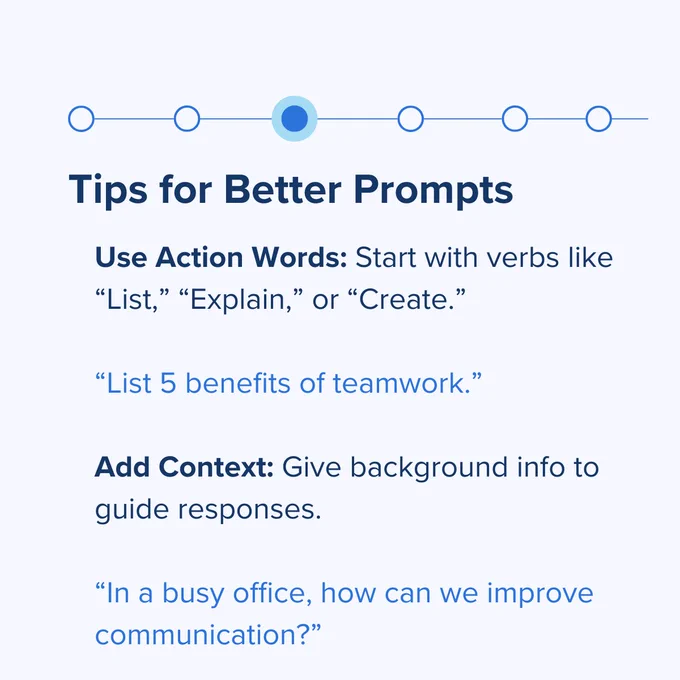 Tips for Better Prompts

Use Action Words: Start with verbs like “List,” “Explain,” or “Create.”

“List 5 benefits of teamwork.”

Add Context: Give background info to guide responses.

“In a busy office, how can we improve communication?”